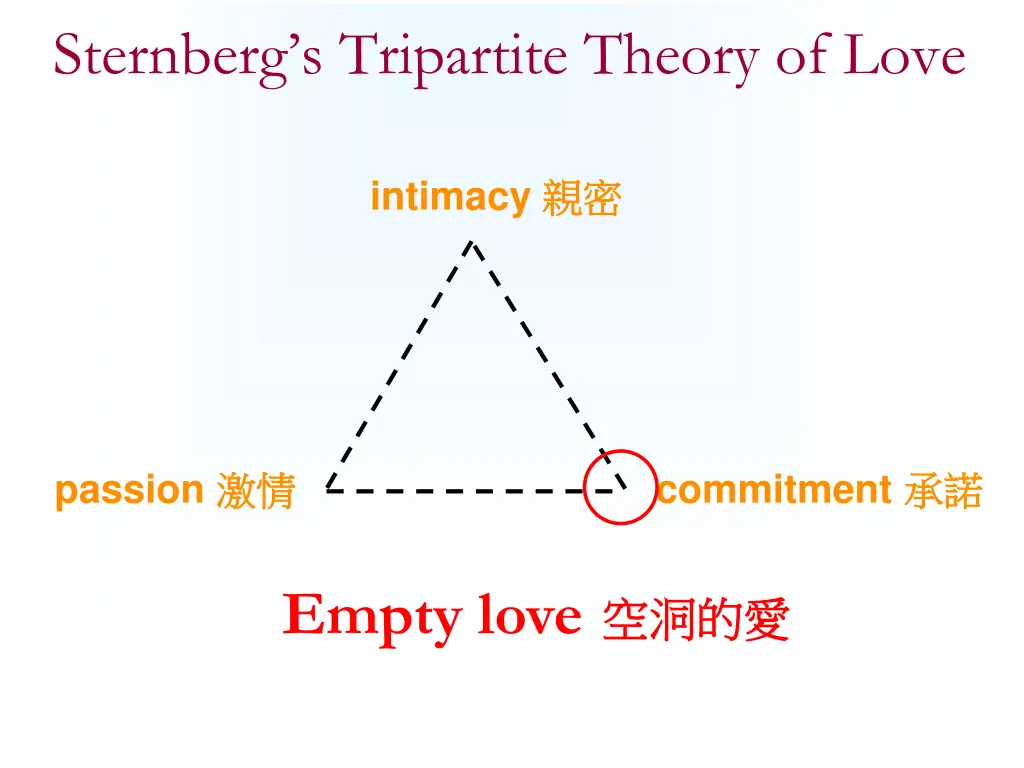 Sternberg's Tripartite Theory of Love

intimacy 親密

passion 激情

commitment 承諾

Empty love 空洞的愛